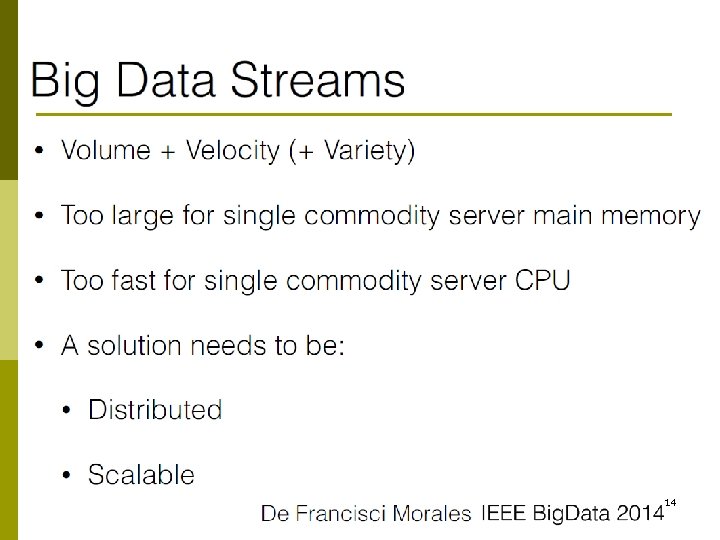 Big Data Streams

• Volume + Velocity (+ Variety)

• Too large for single commodity server main memory

• Too fast for single commodity server CPU

• A solution needs to be:

• Distributed

• Scalable

De Francisci Morales IEEE BigData 2014

14